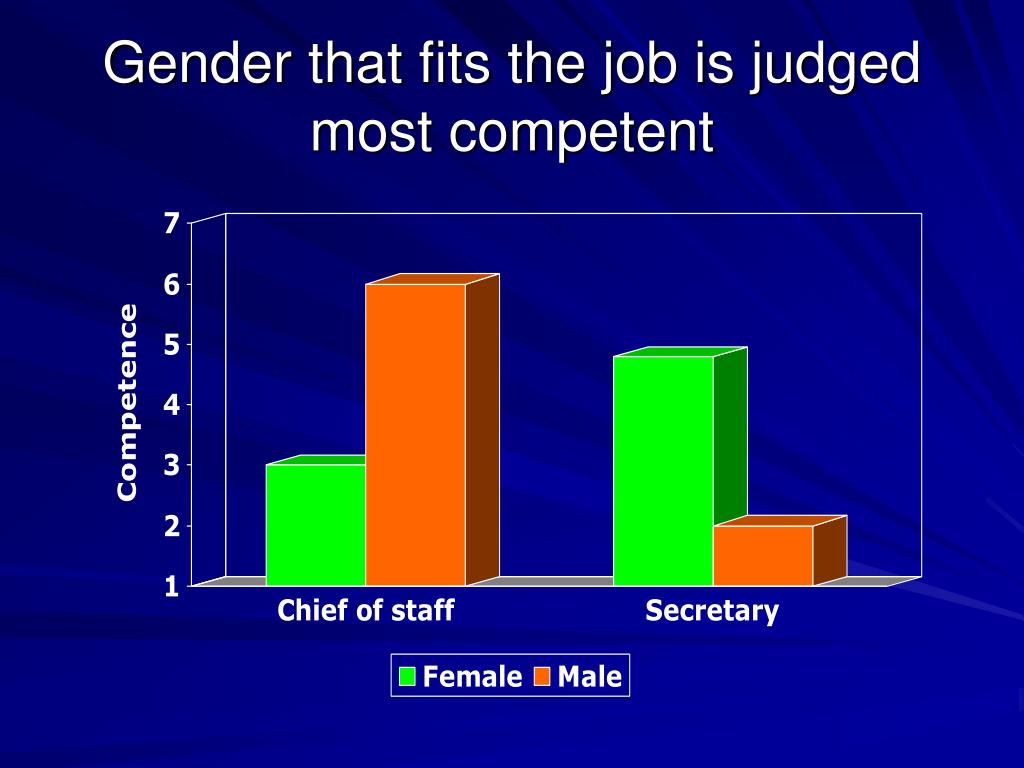 Gender that fits the job is judged most competent

Competence

7
6
5
4
3
2
1

Chief of staff
Secretary

Female Male